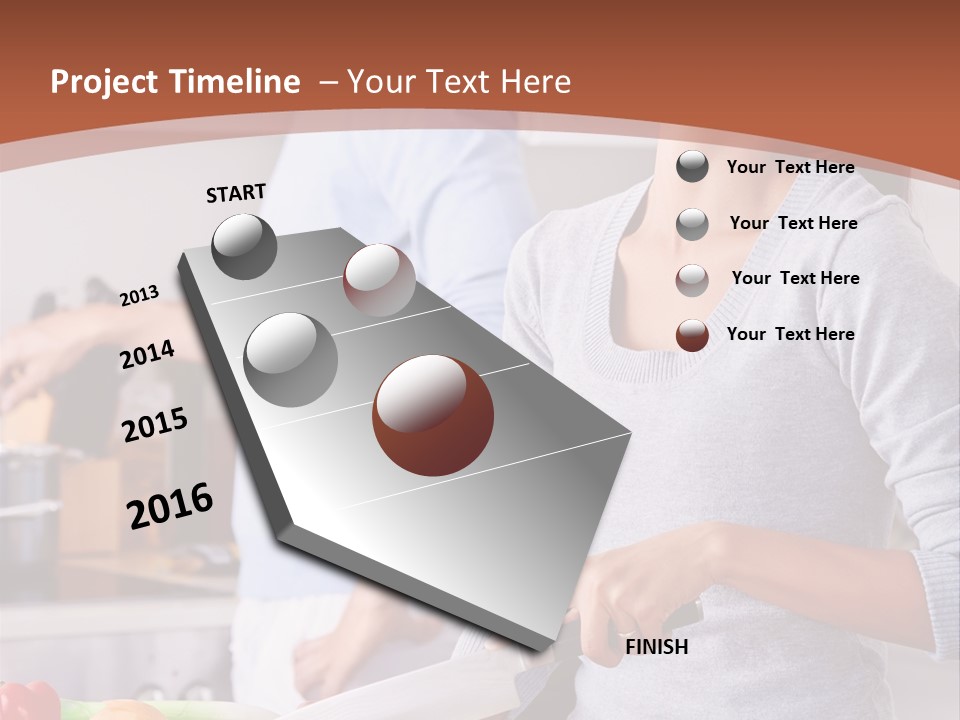 Project Timeline – Your Text Here

START

2013

2014

2015

2016

FINISH

Your Text Here

Your Text Here

Your Text Here

Your Text Here